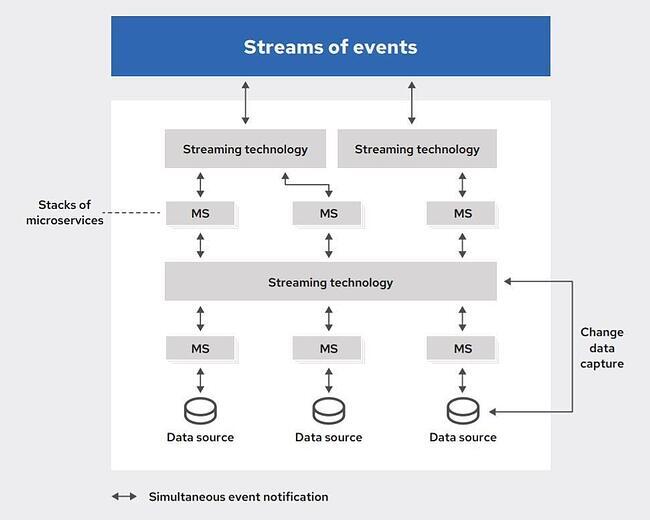 Streams of events

Streaming technology

Streaming technology

Stacks of microservices

MS

MS

MS

Streaming technology

MS

MS

MS

Change data capture

Data source

Data source

Data source

Simultaneous event notification